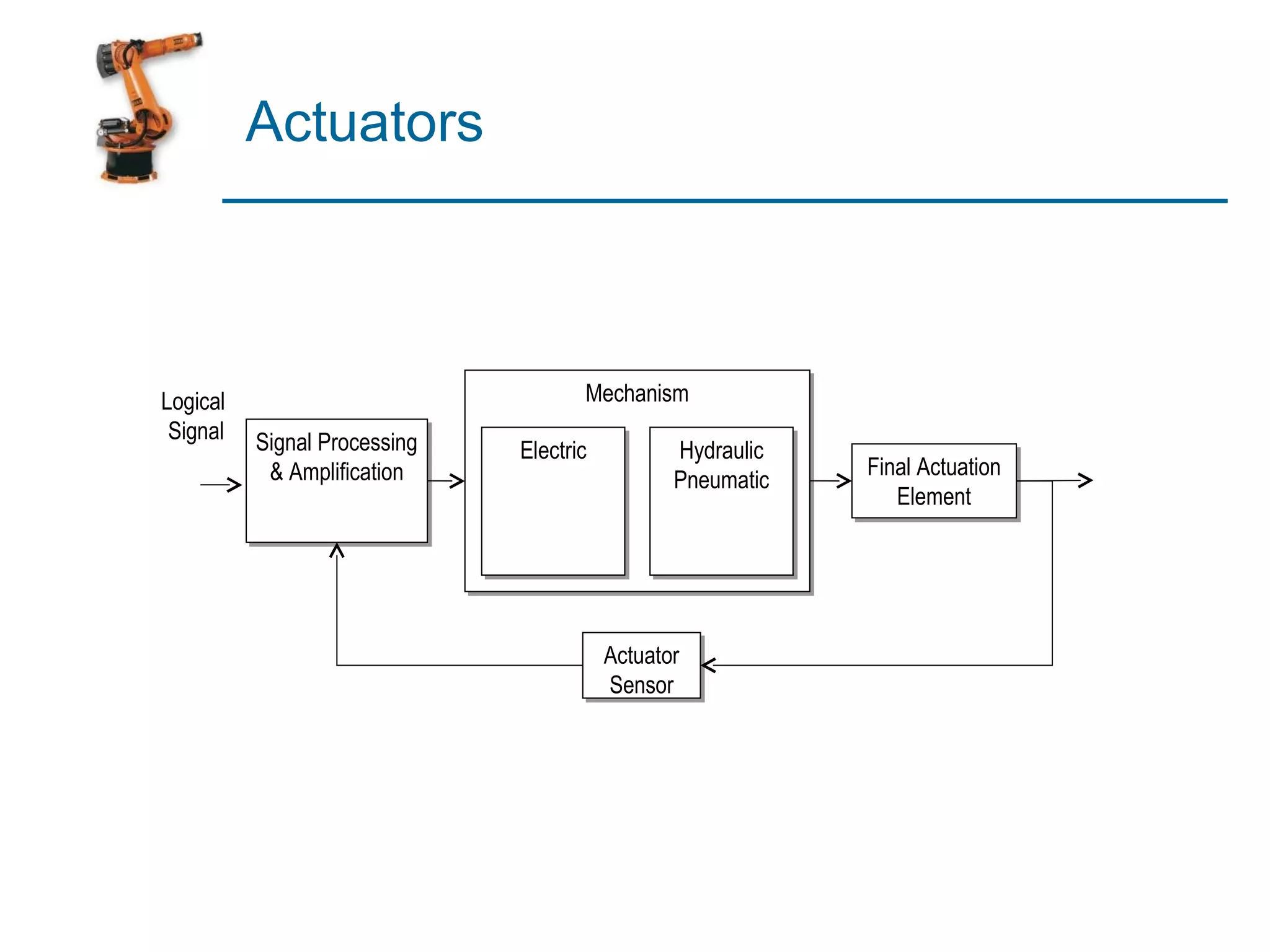 Actuators

Logical Signal

Signal Processing & Amplification

Mechanism

Electric

Hydraulic Pneumatic

Final Actuation Element

Actuator Sensor